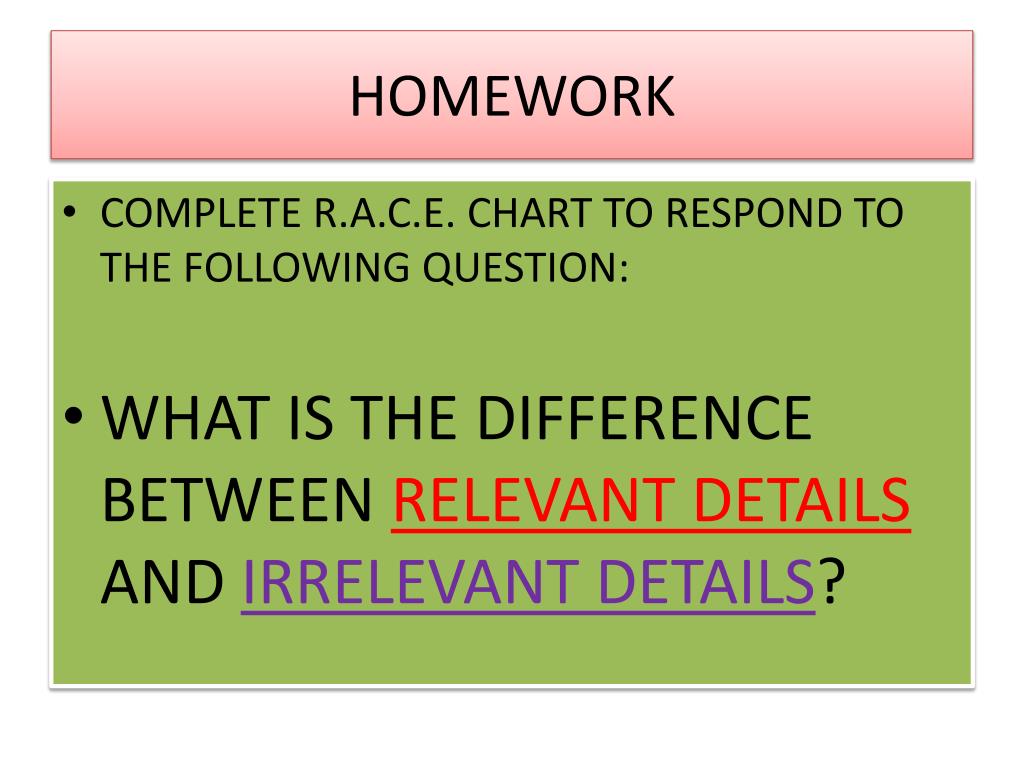 HOMEWORK

• COMPLETE R.A.C.E. CHART TO RESPOND TO THE FOLLOWING QUESTION:

• WHAT IS THE DIFFERENCE BETWEEN RELEVANT DETAILS AND IRRELEVANT DETAILS?